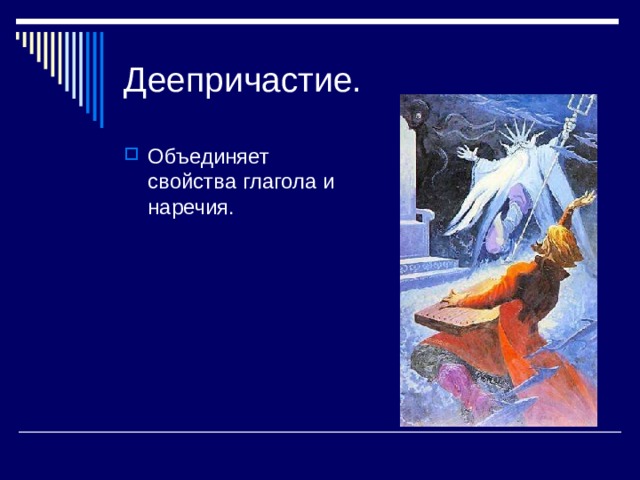 Деепричастие.

Объединяет свойства глагола и наречия.